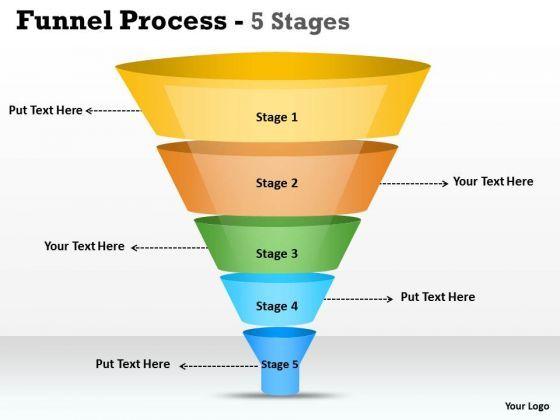 Funnel Process - 5 Stages

Put Text Here

Stage 1

Stage 2

Your Text Here

Your Text Here

Stage 3

Stage 4

Put Text Here

Put Text Here

Stage 5

Your Logo